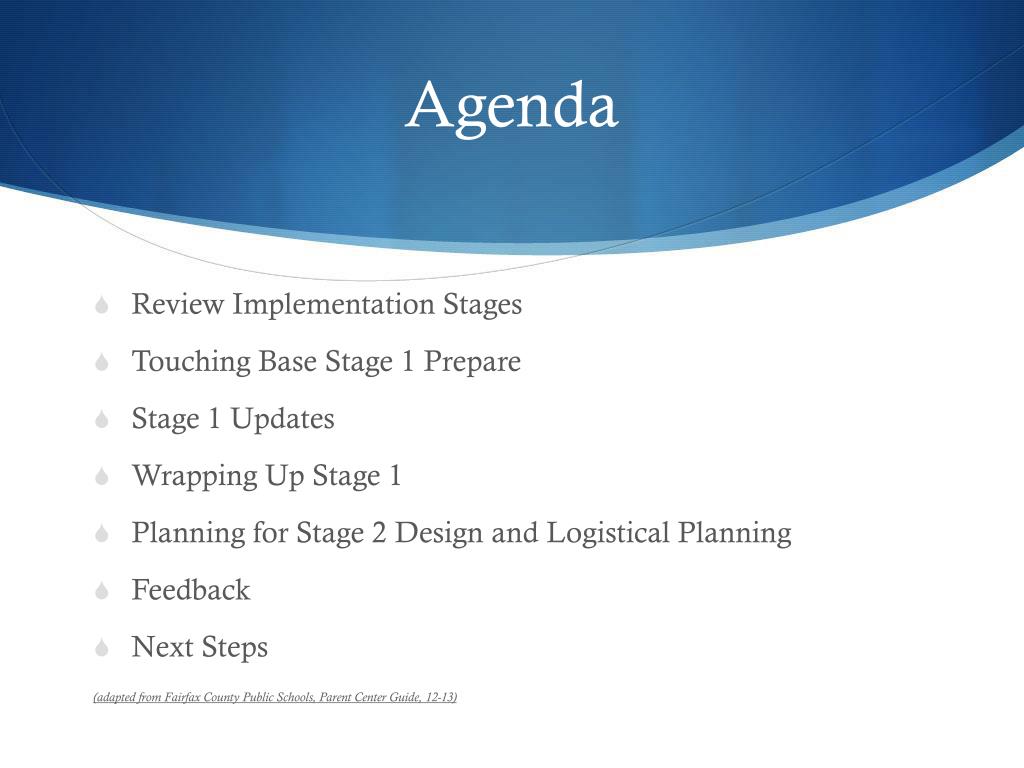 Agenda

Review Implementation Stages

Touching Base Stage 1 Prepare

Stage 1 Updates

Wrapping Up Stage 1

Planning for Stage 2 Design and Logistical Planning

Feedback

Next Steps

(adapted from Fairfax County Public Schools, Parent Center Guide, 12-13)